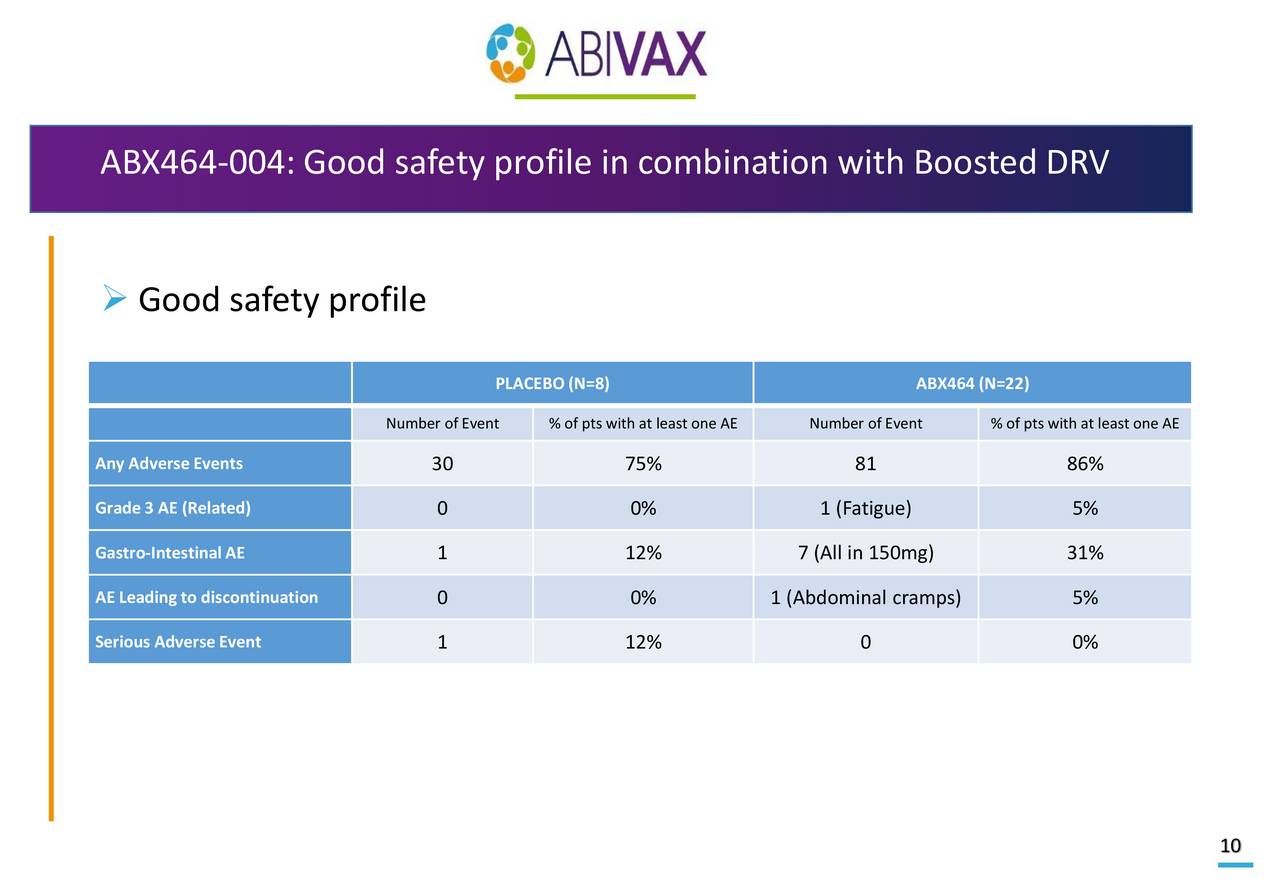 ABIVAX

ABX464-004: Good safety profile in combination with Boosted DRV

➢ Good safety profile

| | PLACEBO (N=8) | | ABX464 (N=22) | |
|---|---|---|---|---|
| | Number of Event | % of pts with at least one AE | Number of Event | % of pts with at least one AE |
| Any Adverse Events | 30 | 75% | 81 | 86% |
| Grade 3 AE (Related) | 0 | 0% | 1 (Fatigue) | 5% |
| Gastro-Intestinal AE | 1 | 12% | 7 (All in 150mg) | 31% |
| AE Leading to discontinuation | 0 | 0% | 1 (Abdominal cramps) | 5% |
| Serious Adverse Event | 1 | 12% | 0 | 0% |

10